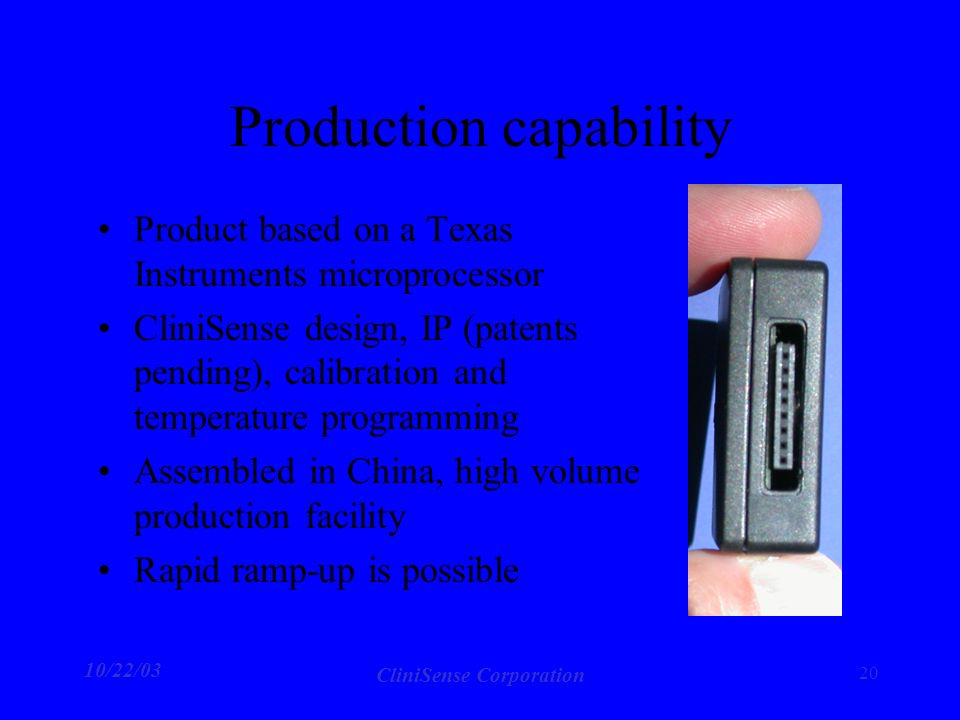 Production capability

• Product based on a Texas Instruments microprocessor
• CliniSense design, IP (patents pending), calibration and temperature programming
• Assembled in China, high volume production facility
• Rapid ramp-up is possible

10/22/03

CliniSense Corporation

20